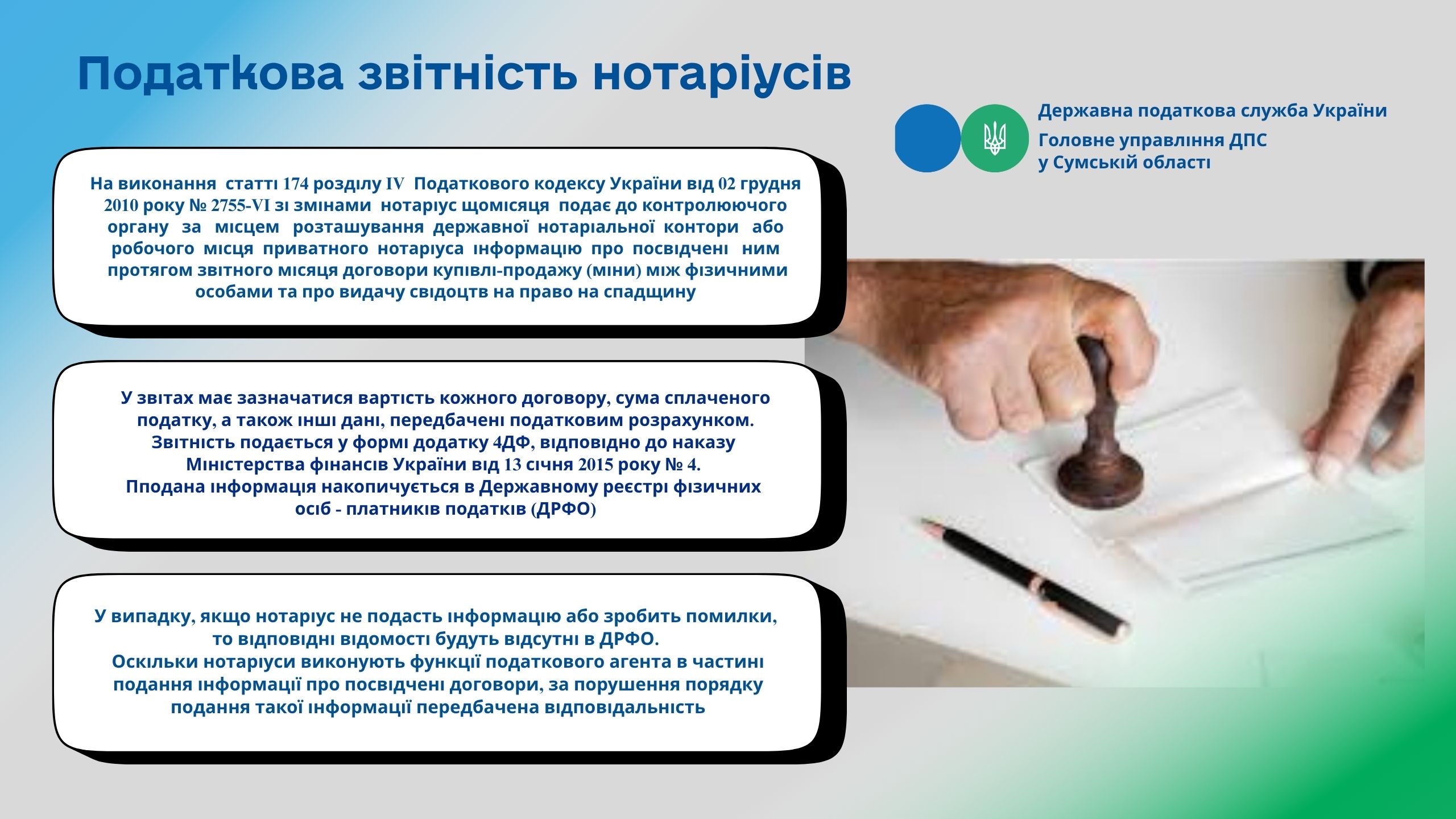 Податкова звітність нотаріусів

Державна податкова служба України
Головне управління ДПС у Сумській області

На виконання статті 174 розділу IV Податкового кодексу України від 02 грудня 2010 року № 2755-VI зі змінами нотаріус щомісяця подає до контролюючого органу за місцем розташування державної нотаріальної контори або робочого місця приватного нотаріуса інформацію про посвідчені ним протягом звітного місяця договори купівлі-продажу (міни) між фізичними особами та про видачу свідоцтв на право на спадщину

У звітах має зазначатися вартість кожного договору, сума сплаченого податку, а також інші дані, передбачені податковим розрахунком.
Звітність подається у формі додатку 4ДФ, відповідно до наказу Міністерства фінансів України від 13 січня 2015 року № 4.
Пподана інформація накопичується в Державному реєстрі фізичних осіб - платників податків (ДРФО)

У випадку, якщо нотаріус не подасть інформацію або зробить помилки, то відповідні відомості будуть відсутні в ДРФО.
Оскільки нотаріуси виконують функції податкового агента в частині подання інформації про посвідчені договори, за порушення порядку подання такої інформації передбачена відповідальність